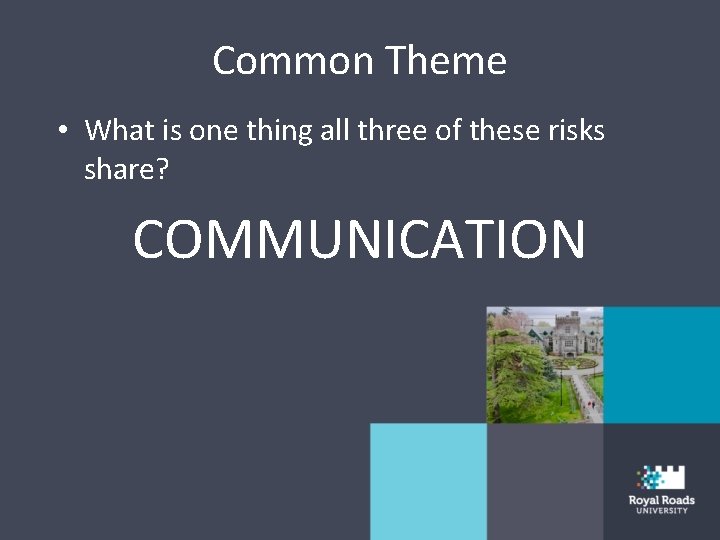 Common Theme

• What is one thing all three of these risks share?

COMMUNICATION

Royal Roads UNIVERSITY